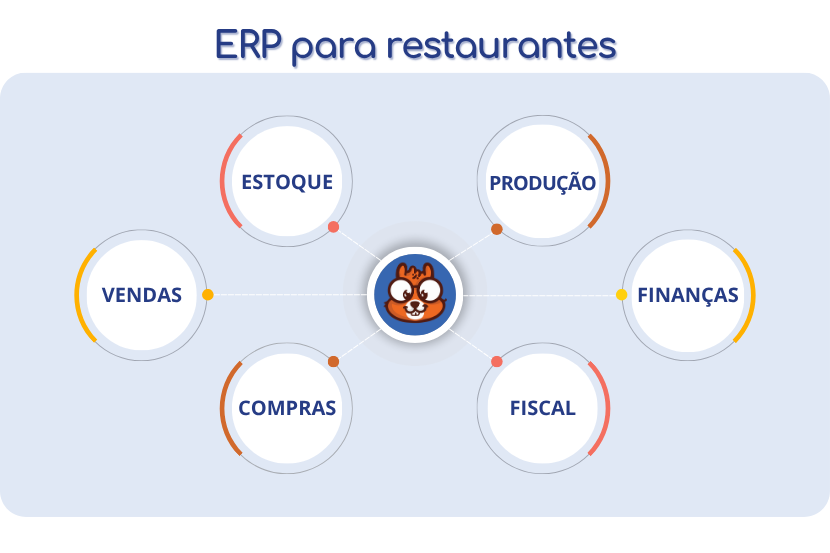 ERP para restaurantes

ESTOQUE

PRODUÇÃO

VENDAS

FINANÇAS

COMPRAS

FISCAL